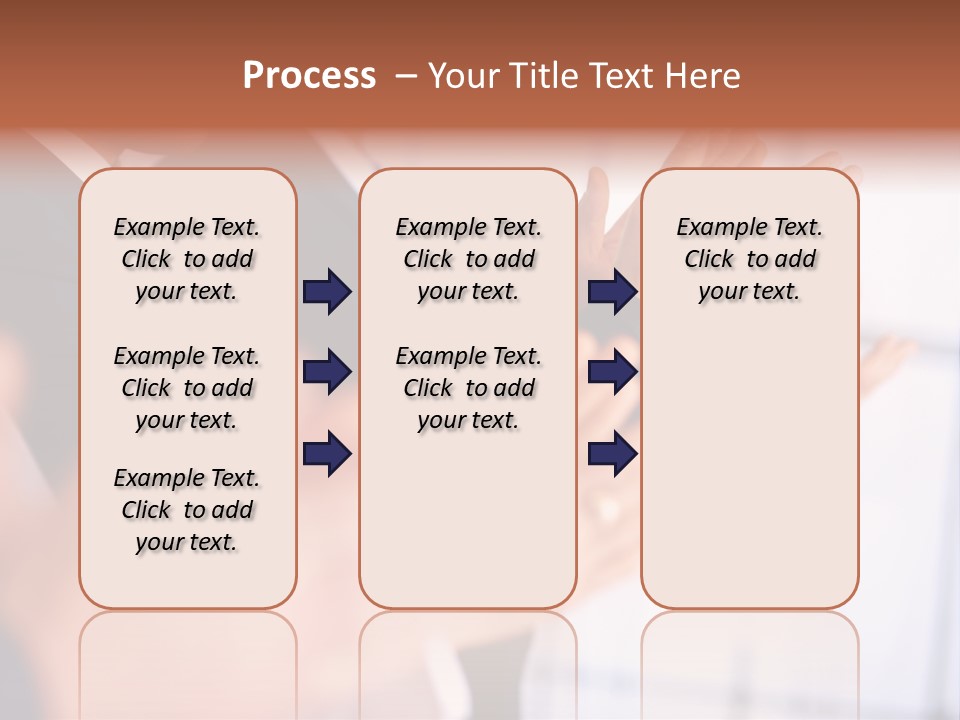 Process – Your Title Text Here

Example Text. Click to add your text.

Example Text. Click to add your text.

Example Text. Click to add your text.

Example Text. Click to add your text.

Example Text. Click to add your text.

Example Text. Click to add your text.